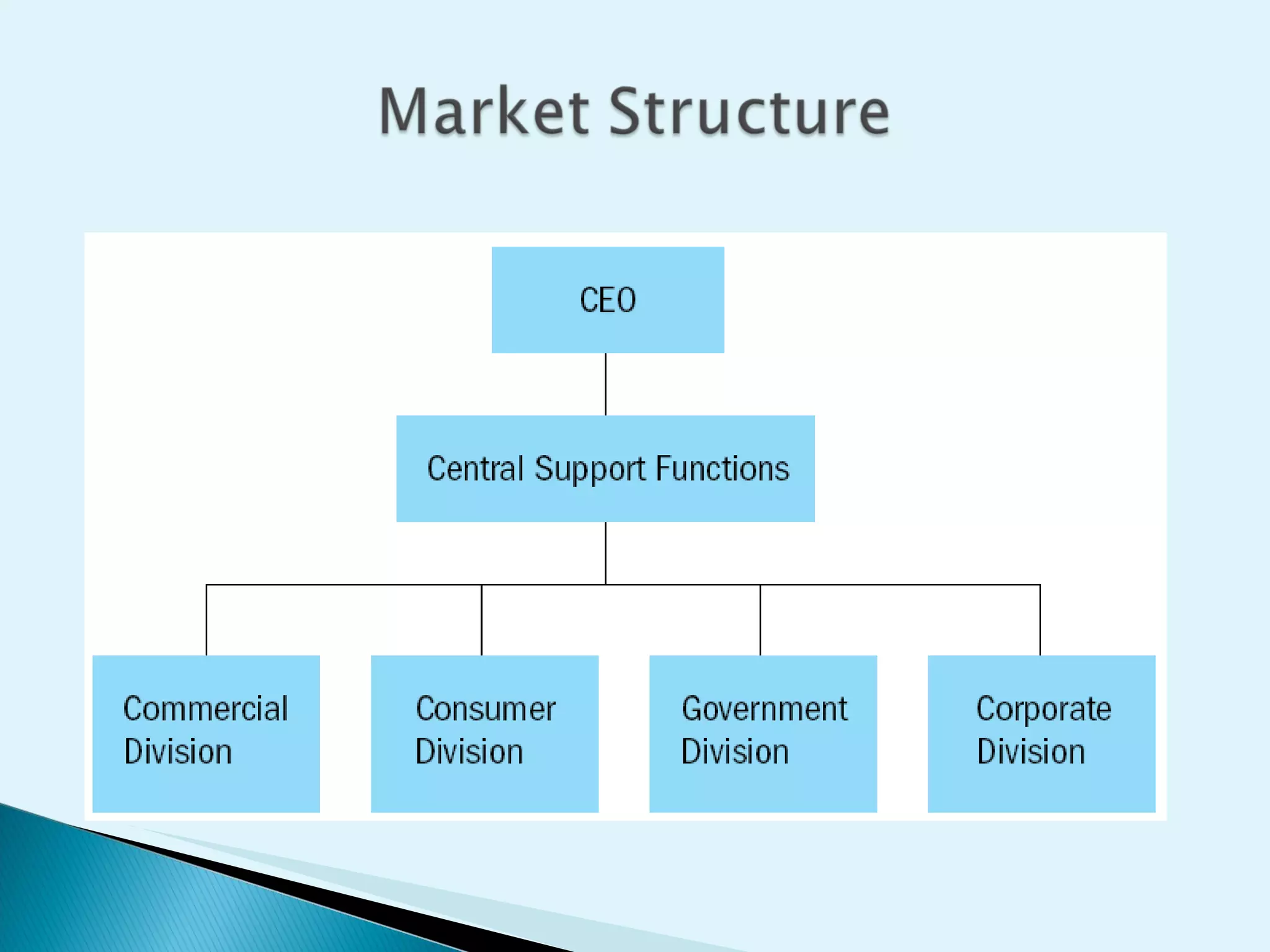 Market Structure

CEO

Central Support Functions

Commercial Division

Consumer Division

Government Division

Corporate Division